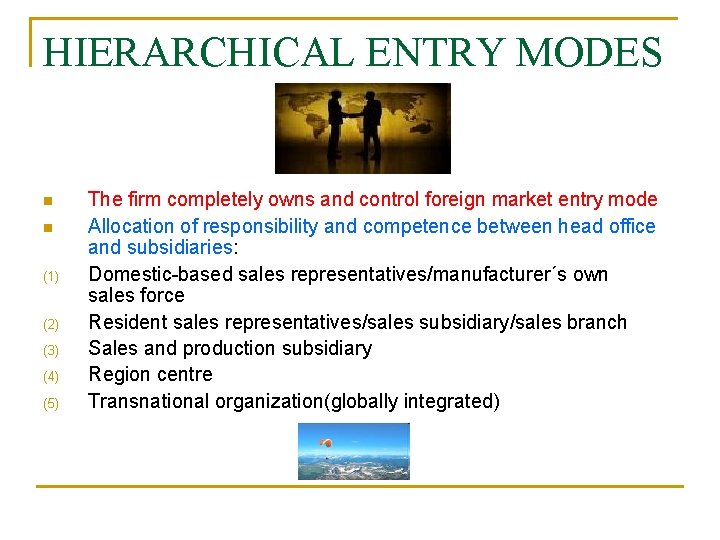 HIERARCHICAL ENTRY MODES

- The firm completely owns and control foreign market entry mode
- Allocation of responsibility and competence between head office and subsidiaries:

(1) Domestic-based sales representatives/manufacturer´s own sales force
(2) Resident sales representatives/sales subsidiary/sales branch
(3) Sales and production subsidiary
(4) Region centre
(5) Transnational organization(globally integrated)